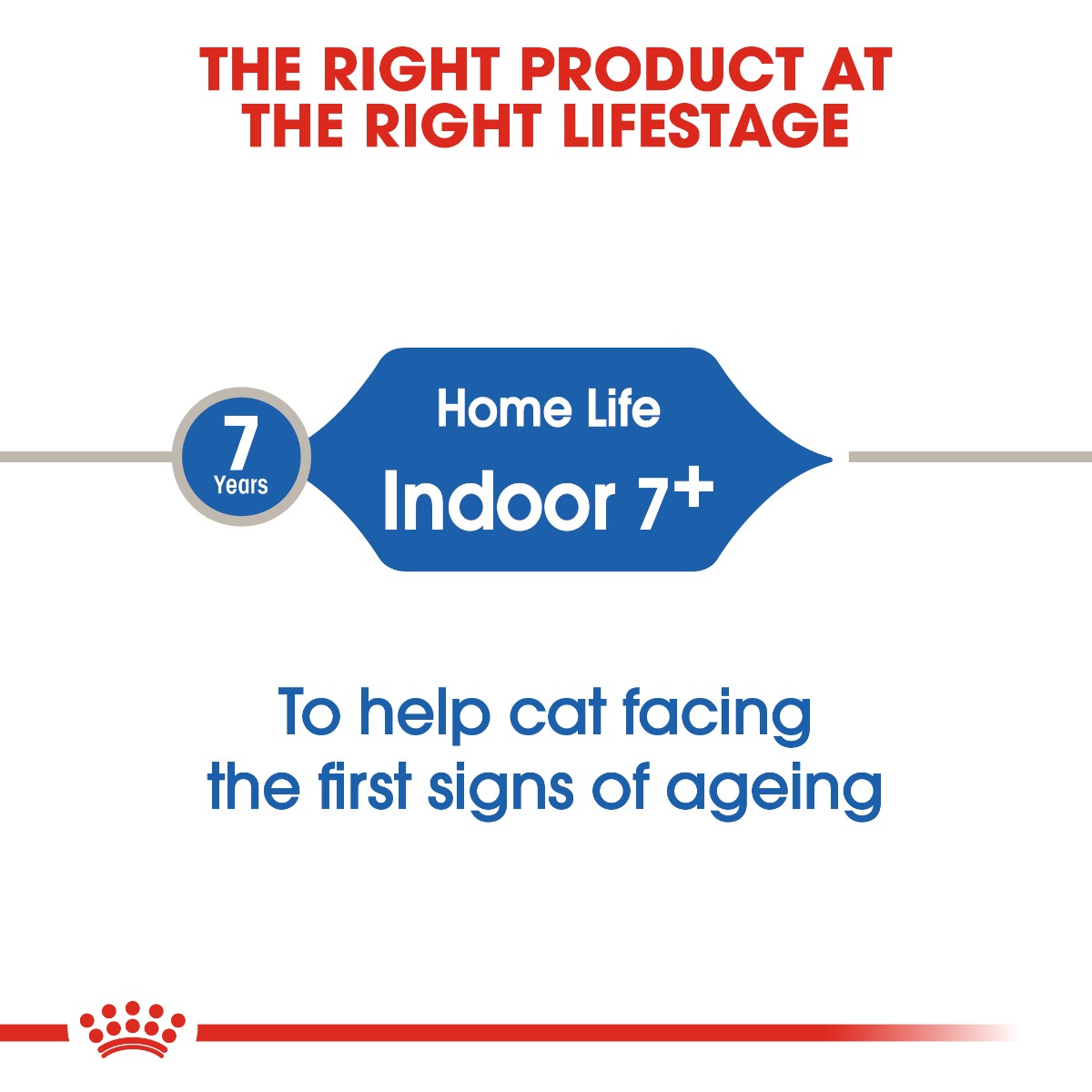 THE RIGHT PRODUCT AT THE RIGHT LIFESTAGE

7 Years

Home Life

Indoor 7+

To help cat facing the first signs of ageing